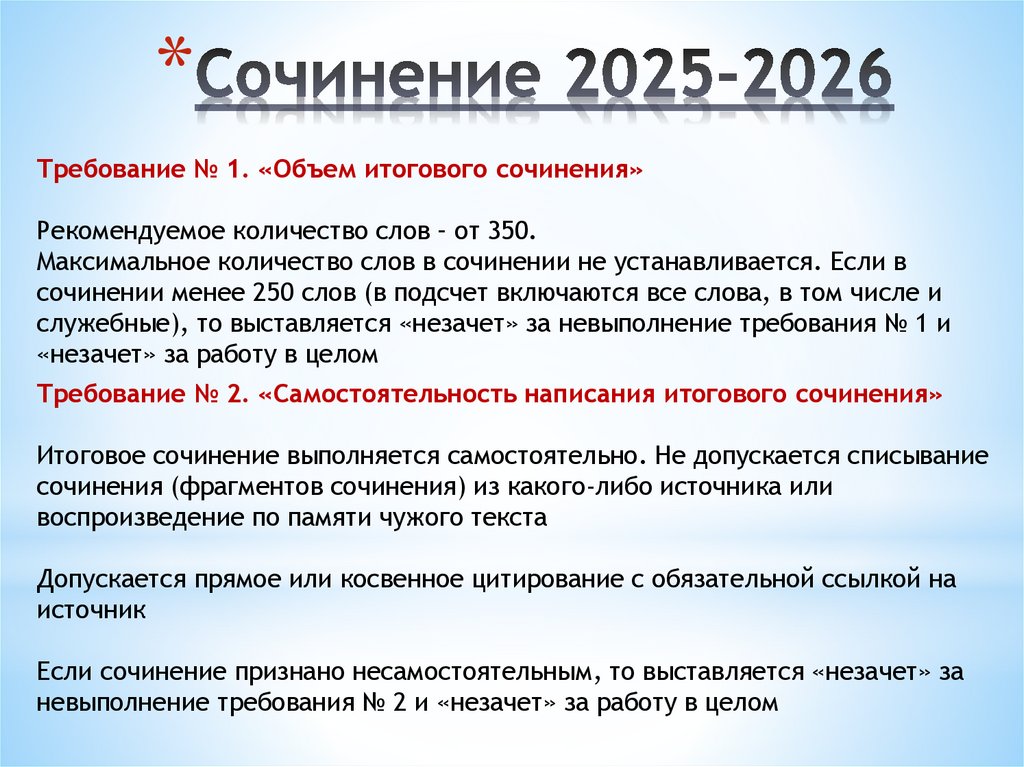 *Сочинение 2025-2026

Требование № 1. «Объем итогового сочинения»

Рекомендуемое количество слов – от 350.
Максимальное количество слов в сочинении не устанавливается. Если в сочинении менее 250 слов (в подсчет включаются все слова, в том числе и служебные), то выставляется «незачет» за невыполнение требования № 1 и «незачет» за работу в целом

Требование № 2. «Самостоятельность написания итогового сочинения»

Итоговое сочинение выполняется самостоятельно. Не допускается списывание сочинения (фрагментов сочинения) из какого-либо источника или воспроизведение по памяти чужого текста

Допускается прямое или косвенное цитирование с обязательной ссылкой на источник

Если сочинение признано несамостоятельным, то выставляется «незачет» за невыполнение требования № 2 и «незачет» за работу в целом